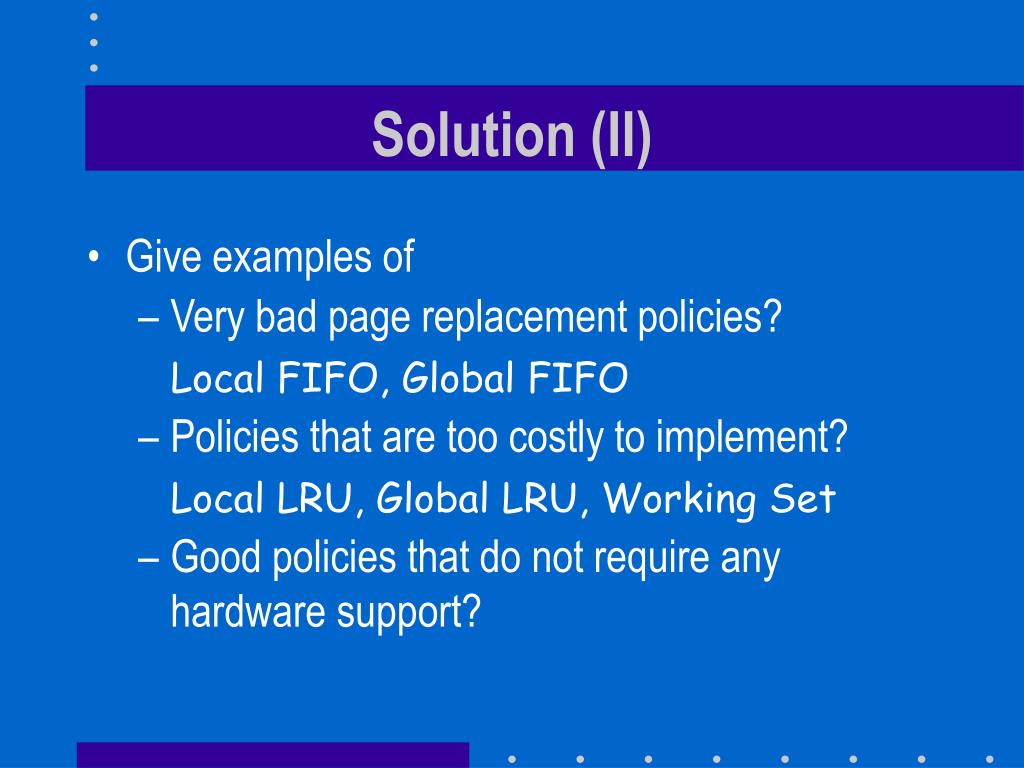 Solution (II)

• Give examples of
– Very bad page replacement policies?
Local FIFO, Global FIFO
– Policies that are too costly to implement?
Local LRU, Global LRU, Working Set
– Good policies that do not require any hardware support?